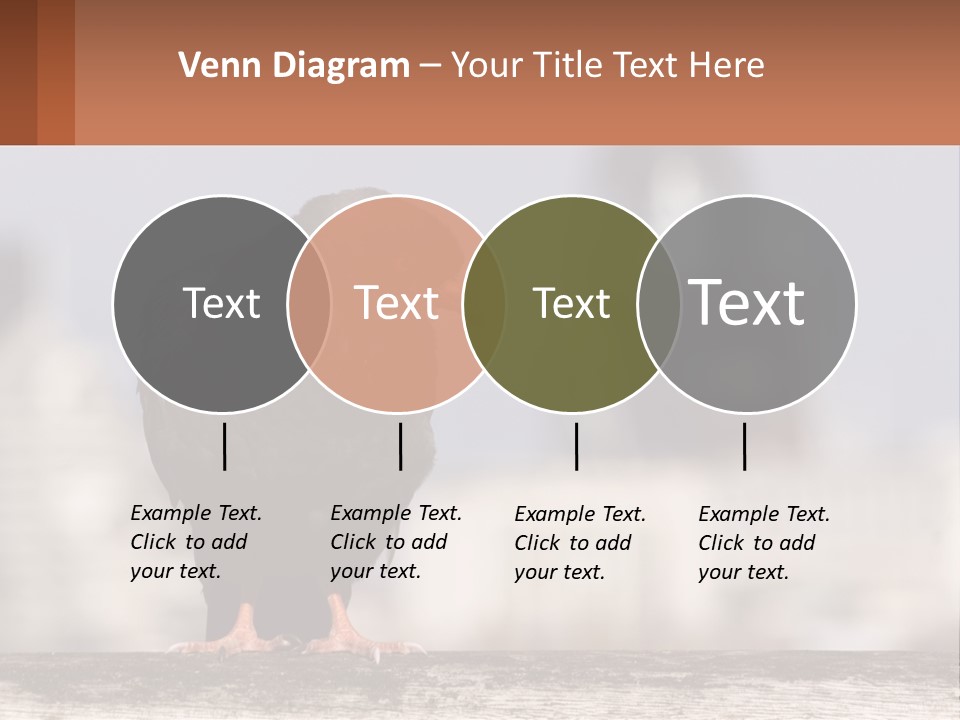 Venn Diagram – Your Title Text Here

Text

Text

Text

Text

Example Text. Click to add your text.

Example Text. Click to add your text.

Example Text. Click to add your text.

Example Text. Click to add your text.